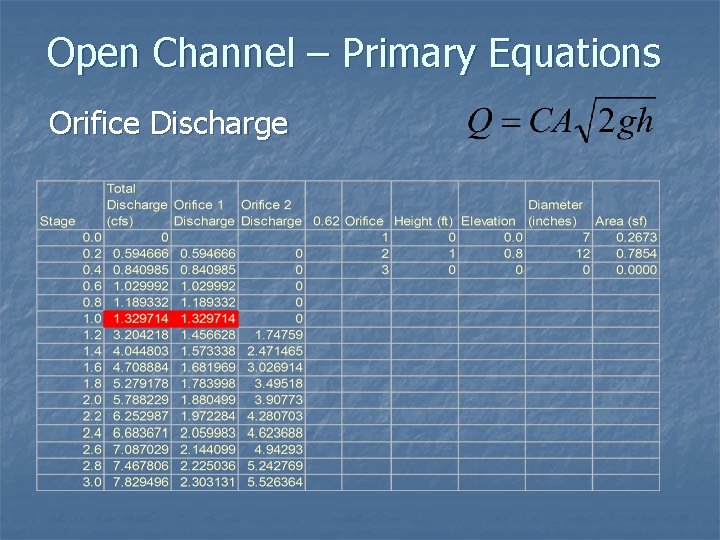 Open Channel – Primary Equations

Orifice Discharge

$Q = CA\sqrt{2gh}$

| Stage | Total Discharge (cfs) | Orifice 1 Discharge | Orifice 2 Discharge | 0.62 | Orifice | Height (ft) | Elevation | Diameter (inches) | Area (sf) |
|---|---|---|---|---|---|---|---|---|---|
| 0.0 | 0 | | | | 1 | 0 | 0.0 | 7 | 0.2673 |
| 0.2 | 0.594666 | 0.594666 | 0 | | 2 | 1 | 0.8 | 12 | 0.7854 |
| 0.4 | 0.840985 | 0.840985 | 0 | | 3 | 0 | 0 | 0 | 0.0000 |
| 0.6 | 1.029992 | 1.029992 | 0 | | | | | | |
| 0.8 | 1.189332 | 1.189332 | 0 | | | | | | |
| 1.0 | 1.329714 | 1.329714 | 0 | | | | | | |
| 1.2 | 3.204218 | 1.456628 | 1.74759 | | | | | | |
| 1.4 | 4.044803 | 1.573338 | 2.471465 | | | | | | |
| 1.6 | 4.708884 | 1.681969 | 3.026914 | | | | | | |
| 1.8 | 5.279178 | 1.783998 | 3.49518 | | | | | | |
| 2.0 | 5.788229 | 1.880499 | 3.90773 | | | | | | |
| 2.2 | 6.252987 | 1.972284 | 4.280703 | | | | | | |
| 2.4 | 6.683671 | 2.059983 | 4.623688 | | | | | | |
| 2.6 | 7.087029 | 2.144099 | 4.94293 | | | | | | |
| 2.8 | 7.467806 | 2.225036 | 5.242769 | | | | | | |
| 3.0 | 7.829496 | 2.303131 | 5.526364 | | | | | | |